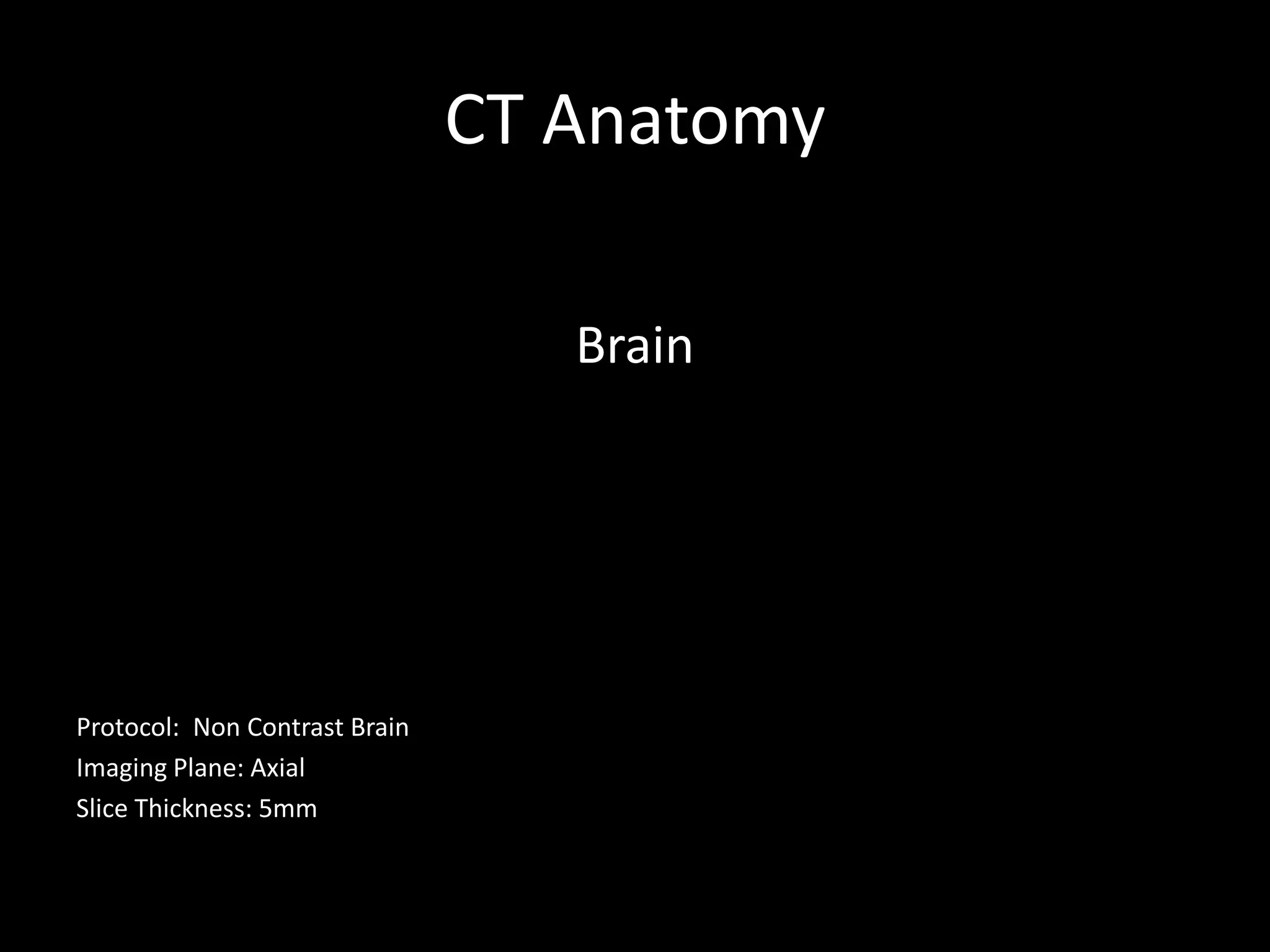 CT Anatomy

Brain

Protocol:  Non Contrast Brain
Imaging Plane: Axial
Slice Thickness: 5mm